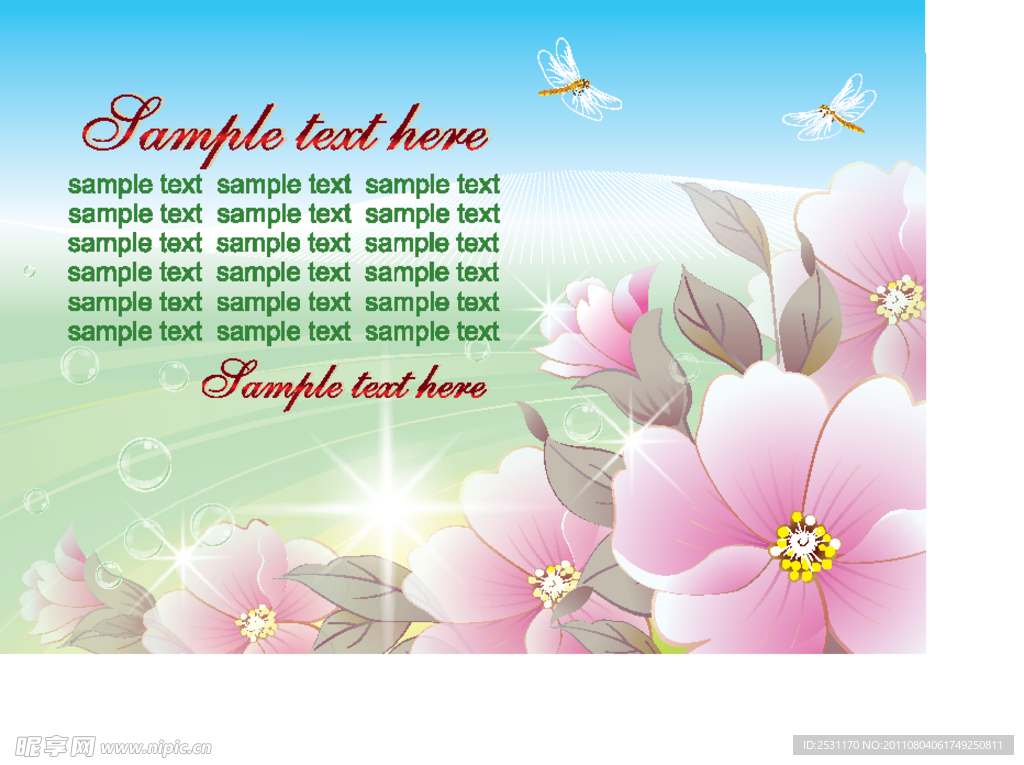 Sample text here

sample text sample text sample text
sample text sample text sample text
sample text sample text sample text
sample text sample text sample text
sample text sample text sample text
sample text sample text sample text

Sample text here

昵享网 www.nipic.cn

ID:2531170 NO:20110804061749250811